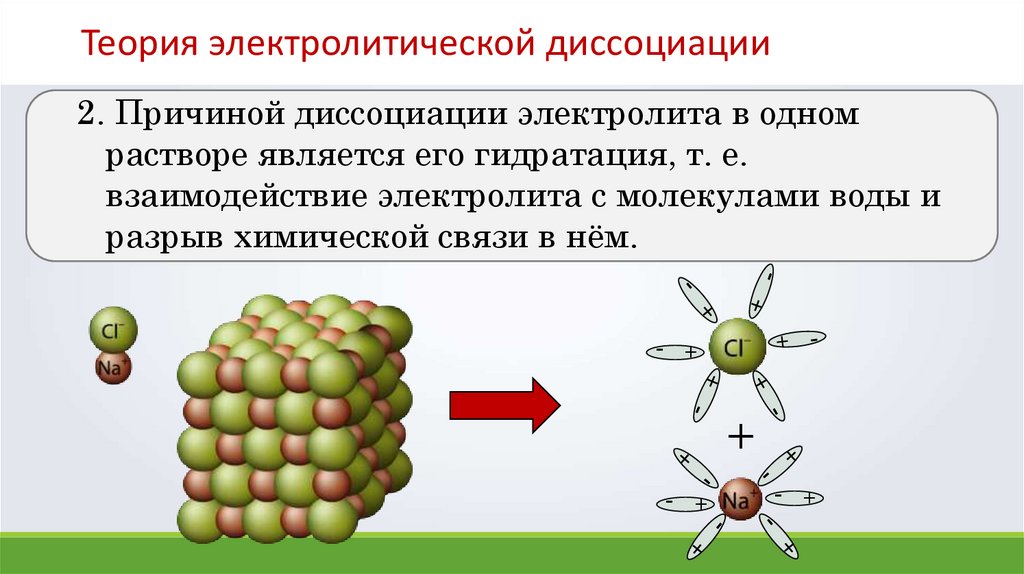 Теория электролитической диссоциации

2. Причиной диссоциации электролита в одном растворе является его гидратация, т. е. взаимодействие электролита с молекулами воды и разрыв химической связи в нём.

$Cl^-$

$Na^+$

$Cl^-$

+

$Na^+$